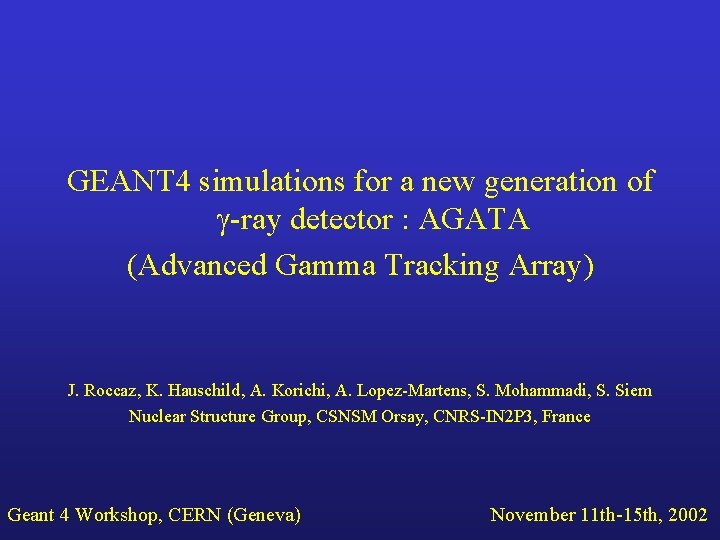 GEANT4 simulations for a new generation of $\gamma$-ray detector : AGATA
(Advanced Gamma Tracking Array)

J. Roccaz, K. Hauschild, A. Korichi, A. Lopez-Martens, S. Mohammadi, S. Siem
Nuclear Structure Group, CSNSM Orsay, CNRS-IN2P3, France

Geant 4 Workshop, CERN (Geneva)

November 11th-15th, 2002